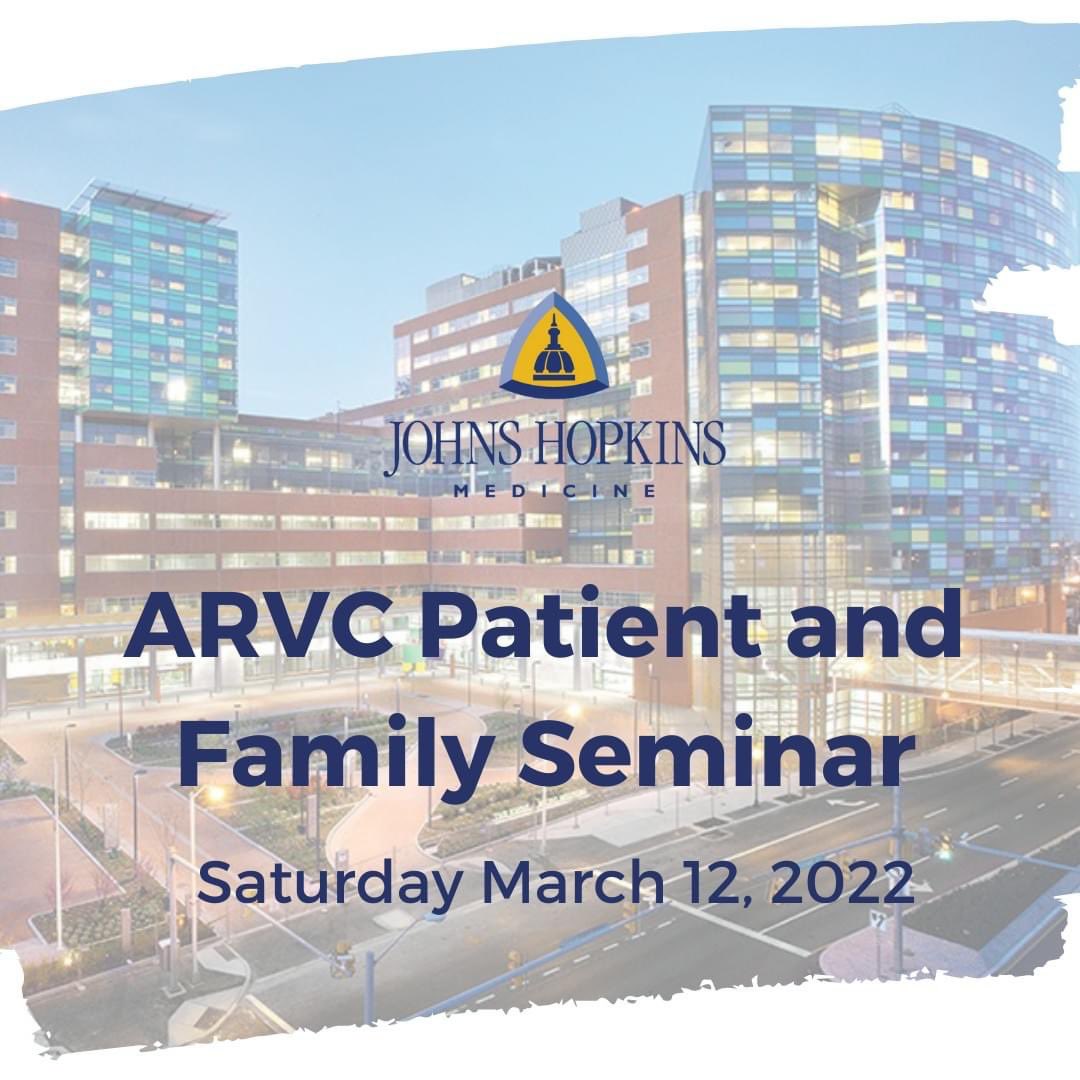 JOHNS HOPKINS
MEDICINE

ARVC Patient and Family Seminar

Saturday March 12, 2022